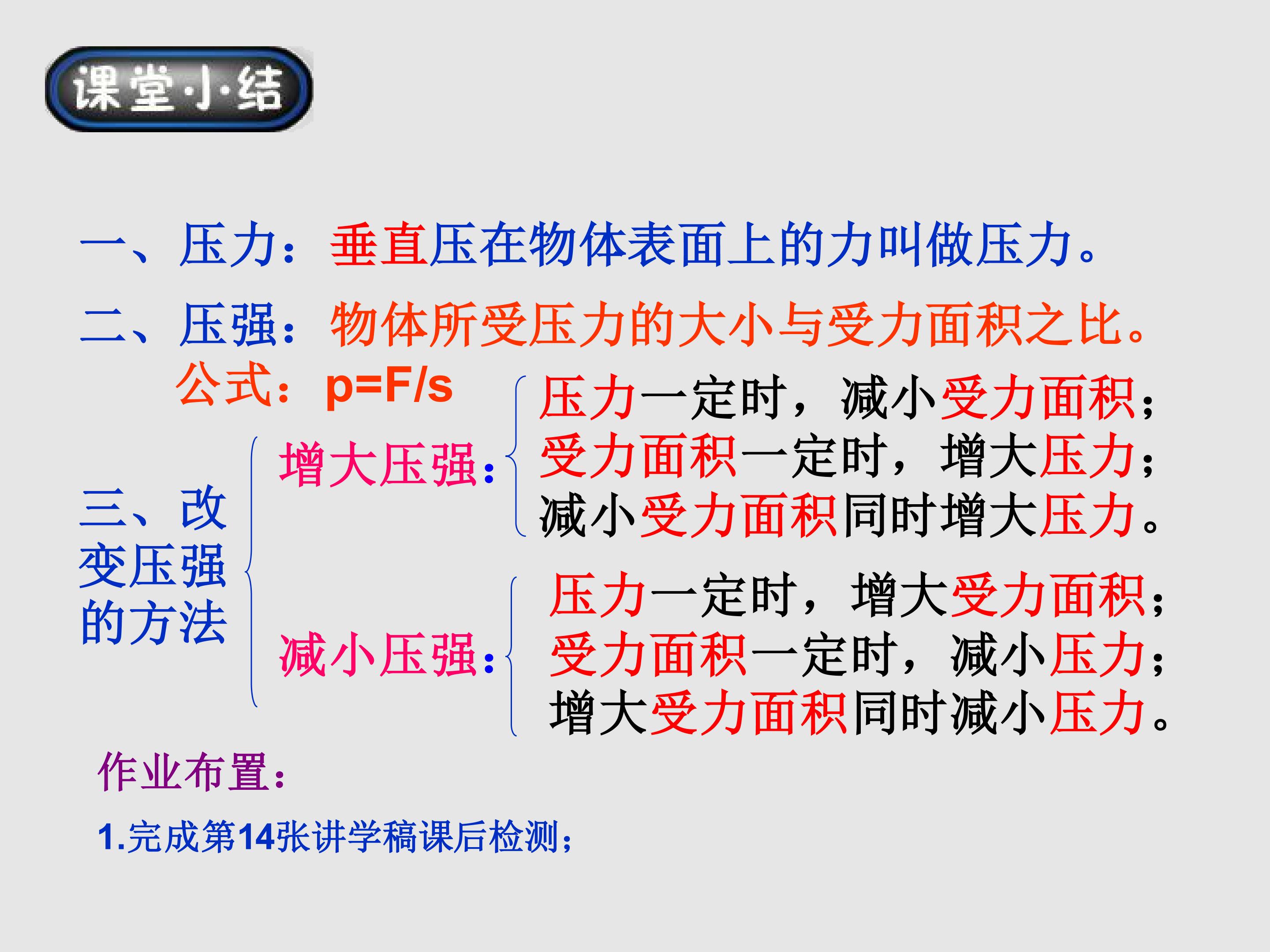 课堂小结

一、压力：垂直压在物体表面上的力叫做压力。

二、压强：物体所受压力的大小与受力面积之比。

公式：$p=F/s$

三、改变压强的方法

增大压强：
压力一定时，减小受力面积；
受力面积一定时，增大压力；
减小受力面积同时增大压力。

减小压强：
压力一定时，增大受力面积；
受力面积一定时，减小压力；
增大受力面积同时减小压力。

作业布置：

1.完成第14张讲学稿课后检测；